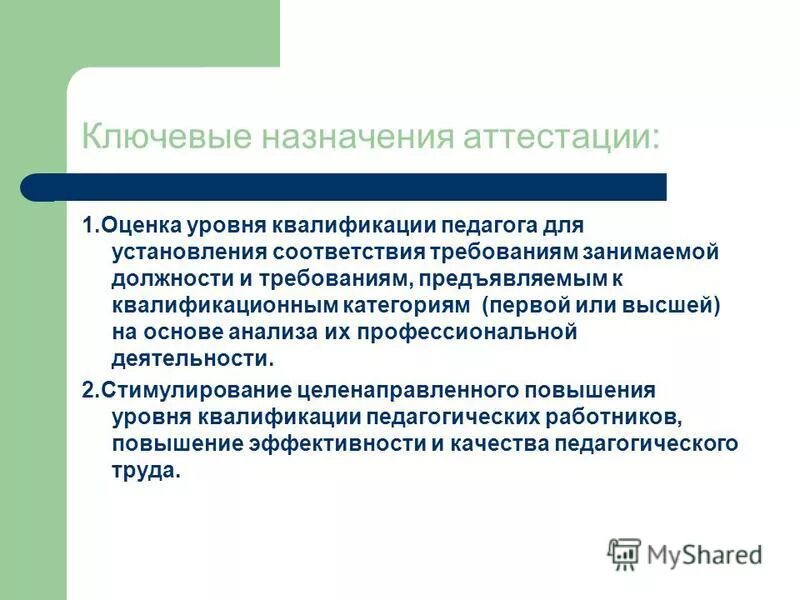 Ключевые назначения аттестации:

1.Оценка уровня квалификации педагога для установления соответствия требованиям занимаемой должности и требованиям, предъявляемым к квалификационным категориям (первой или высшей) на основе анализа их профессиональной деятельности.

2.Стимулирование целенаправленного повышения уровня квалификации педагогических работников, повышение эффективности и качества педагогического труда.

MyShared